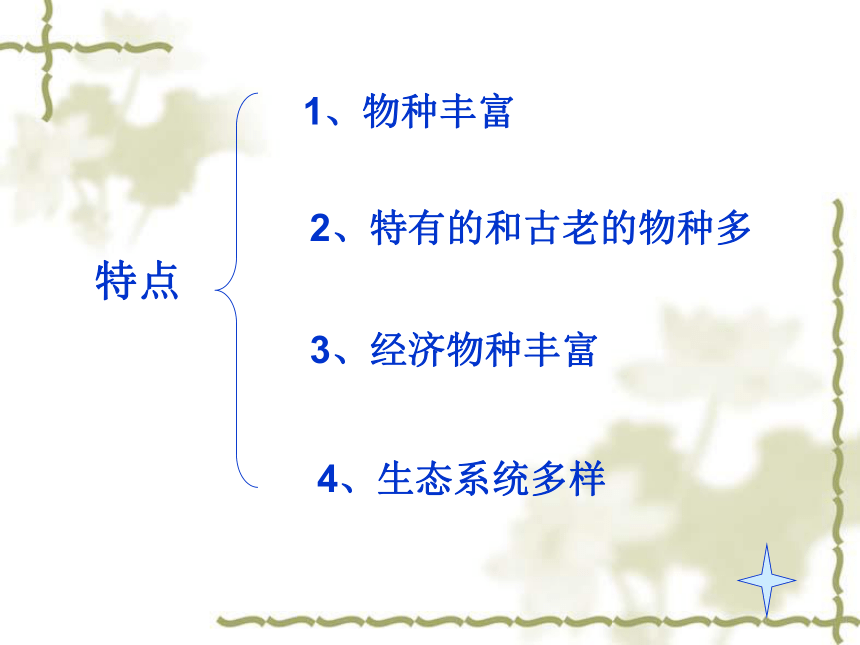 特点

1、物种丰富

2、特有的和古老的物种多

3、经济物种丰富

4、生态系统多样